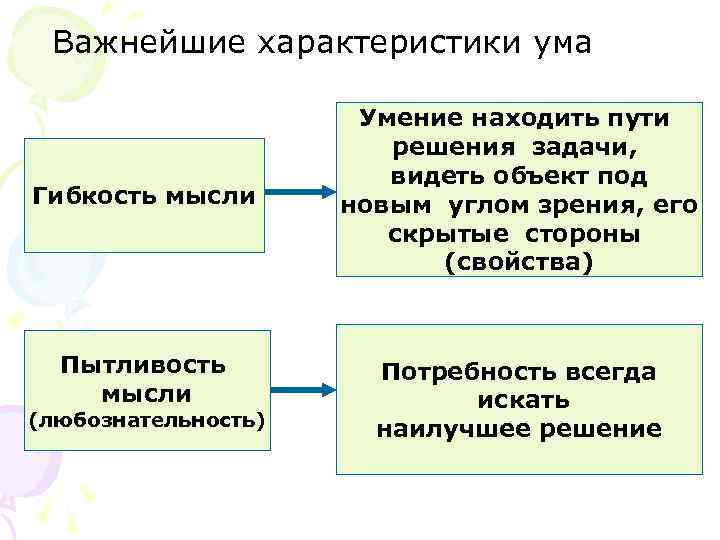 Важнейшие характеристики ума

Гибкость мысли

Умение находить пути решения задачи, видеть объект под новым углом зрения, его скрытые стороны (свойства)

Пытливость мысли (любознательность)

Потребность всегда искать наилучшее решение